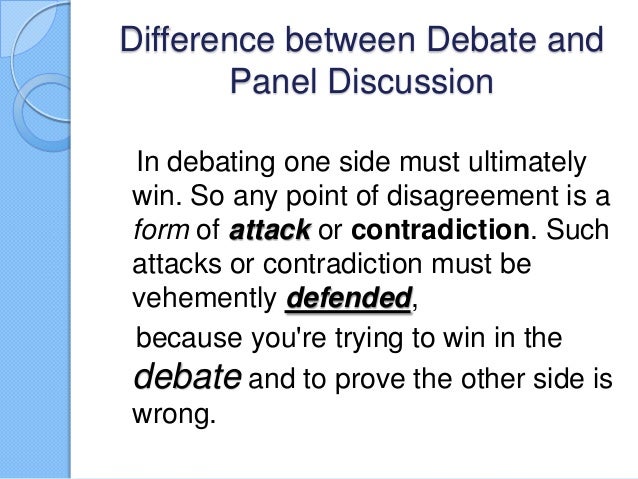 Difference between Debate and Panel Discussion

In debating one side must ultimately win. So any point of disagreement is a form of attack or contradiction. Such attacks or contradiction must be vehemently defended,

because you're trying to win in the debate and to prove the other side is wrong.